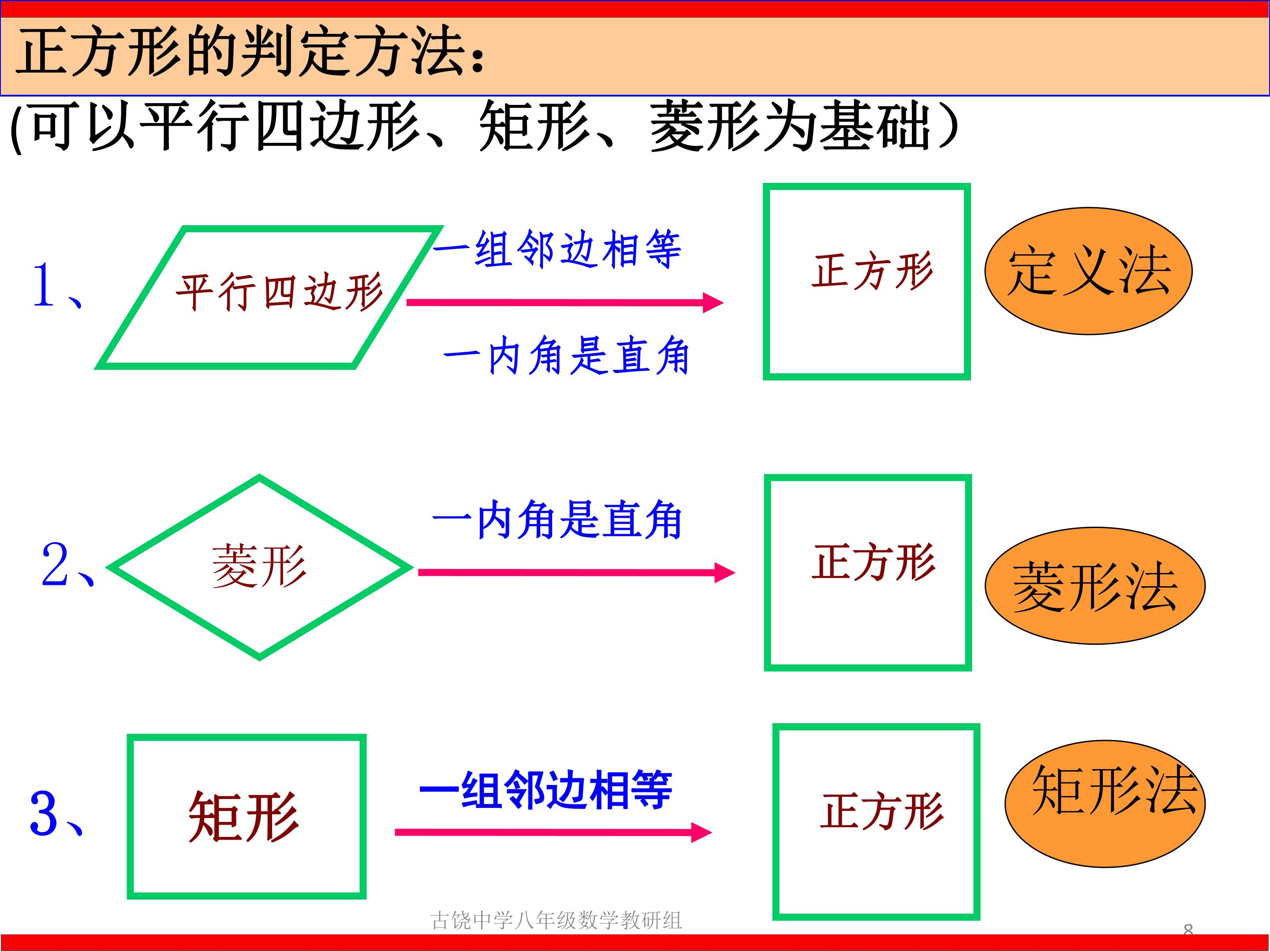 正方形的判定方法:

(可以平行四边形、矩形、菱形为基础)

1、

平行四边形

一组邻边相等

一内角是直角

正方形

定义法

2、

菱形

一内角是直角

正方形

菱形法

3、

矩形

一组邻边相等

正方形

矩形法

古饶中学八年级数学教研组

8